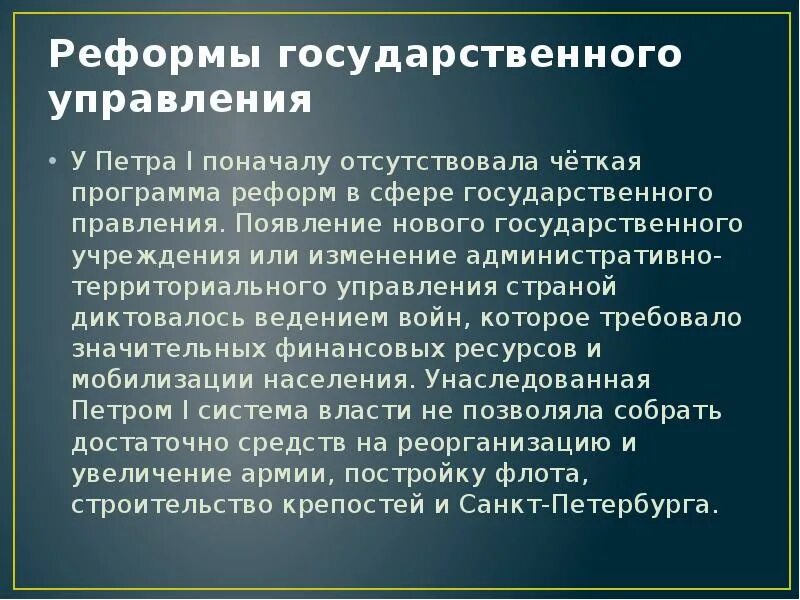 Реформы государственного управления

• У Петра I поначалу отсутствовала чёткая программа реформ в сфере государственного правления. Появление нового государственного учреждения или изменение административно-территориального управления страной диктовалось ведением войн, которое требовало значительных финансовых ресурсов и мобилизации населения. Унаследованная Петром I система власти не позволяла собрать достаточно средств на реорганизацию и увеличение армии, постройку флота, строительство крепостей и Санкт-Петербурга.